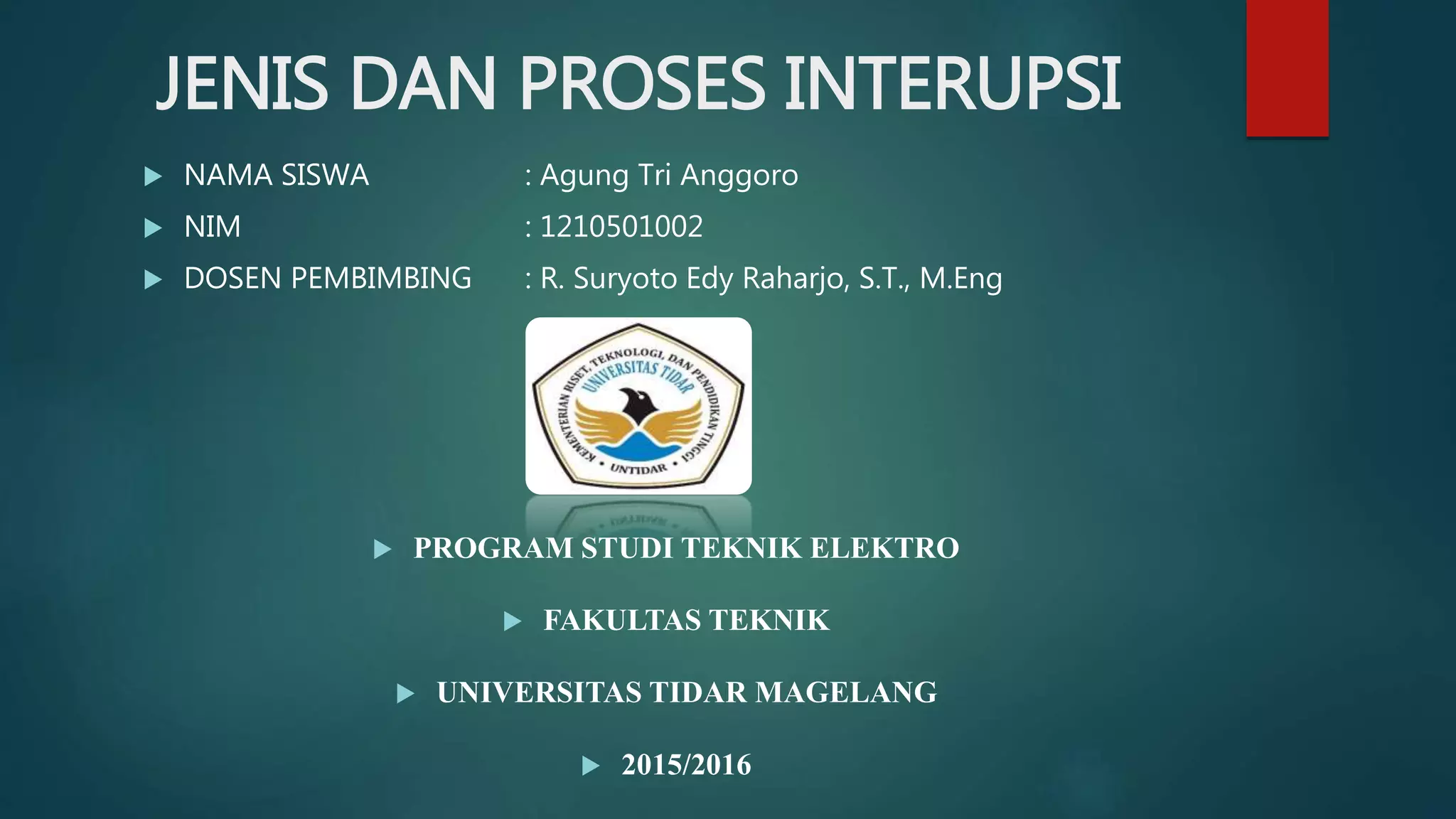 JENIS DAN PROSES INTERUPSI

NAMA SISWA : Agung Tri Anggoro

NIM : 1210501002

DOSEN PEMBIMBING : R. Suryoto Edy Raharjo, S.T., M.Eng

KEMENTERIAN RISET, TEKNOLOGI, DAN PENDIDIKAN TINGGI
UNIVERSITAS TIDAR
UNTIDAR

PROGRAM STUDI TEKNIK ELEKTRO

FAKULTAS TEKNIK

UNIVERSITAS TIDAR MAGELANG

2015/2016